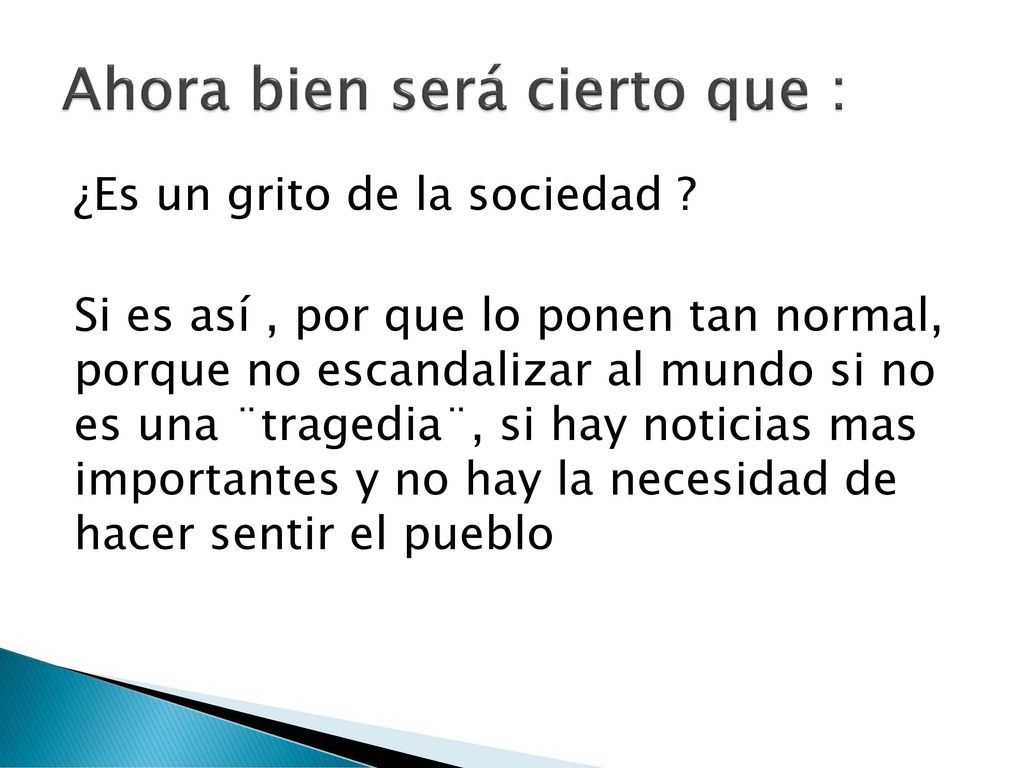 Ahora bien será cierto que :

¿Es un grito de la sociedad ?

Si es así , por que lo ponen tan normal, porque no escandalizar al mundo si no es una ¨tragedia¨, si hay noticias mas importantes y no hay la necesidad de hacer sentir el pueblo